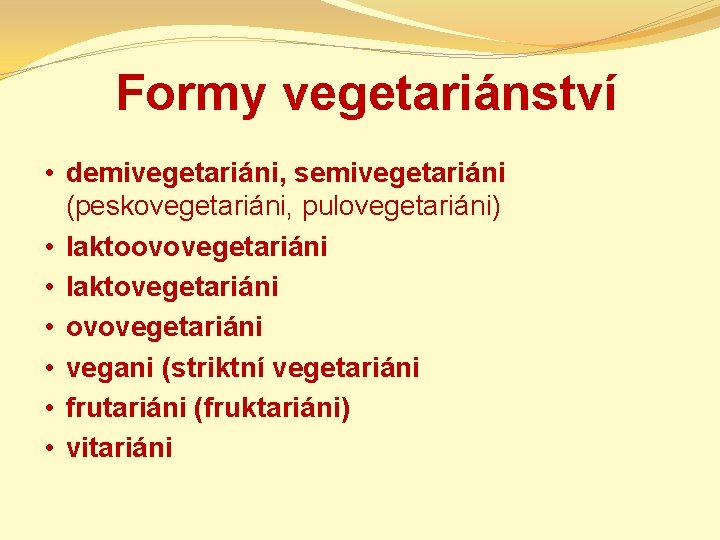 Formy vegetariánství

• demivegetariáni, semivegetariáni (peskovegetariáni, pulovegetariáni)
• laktoovovegetariáni
• laktovegetariáni
• ovovegetariáni
• vegani (striktní vegetariáni
• frutariáni (fruktariáni)
• vitariáni